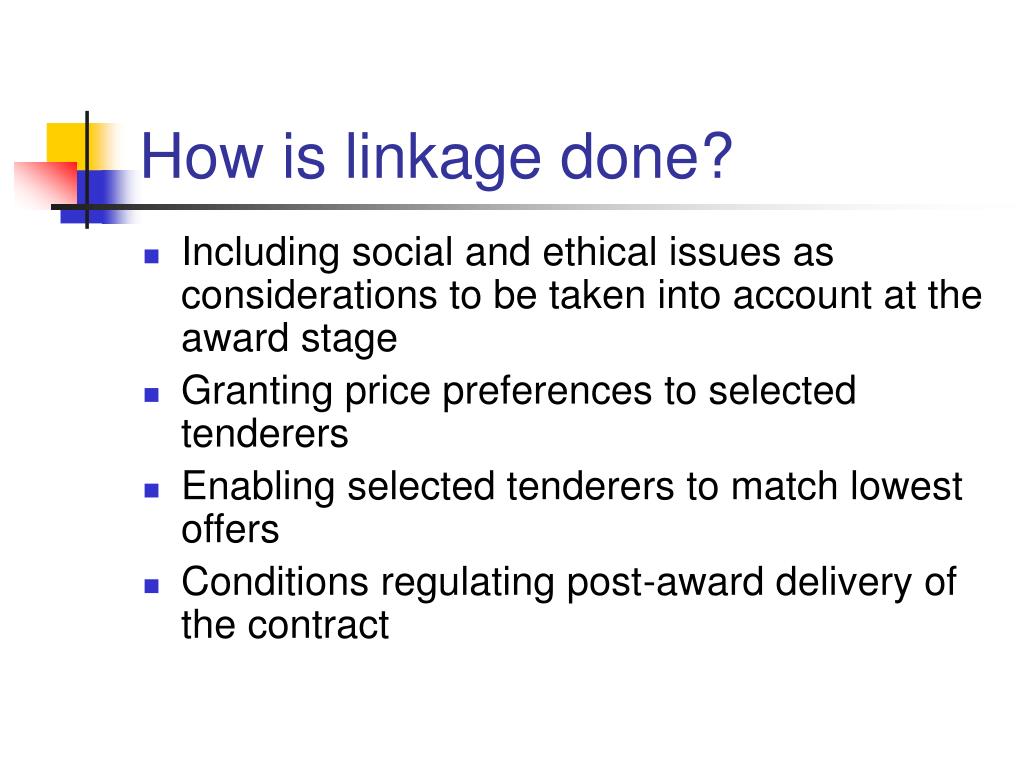 How is linkage done?

- Including social and ethical issues as considerations to be taken into account at the award stage
- Granting price preferences to selected tenderers
- Enabling selected tenderers to match lowest offers
- Conditions regulating post-award delivery of the contract